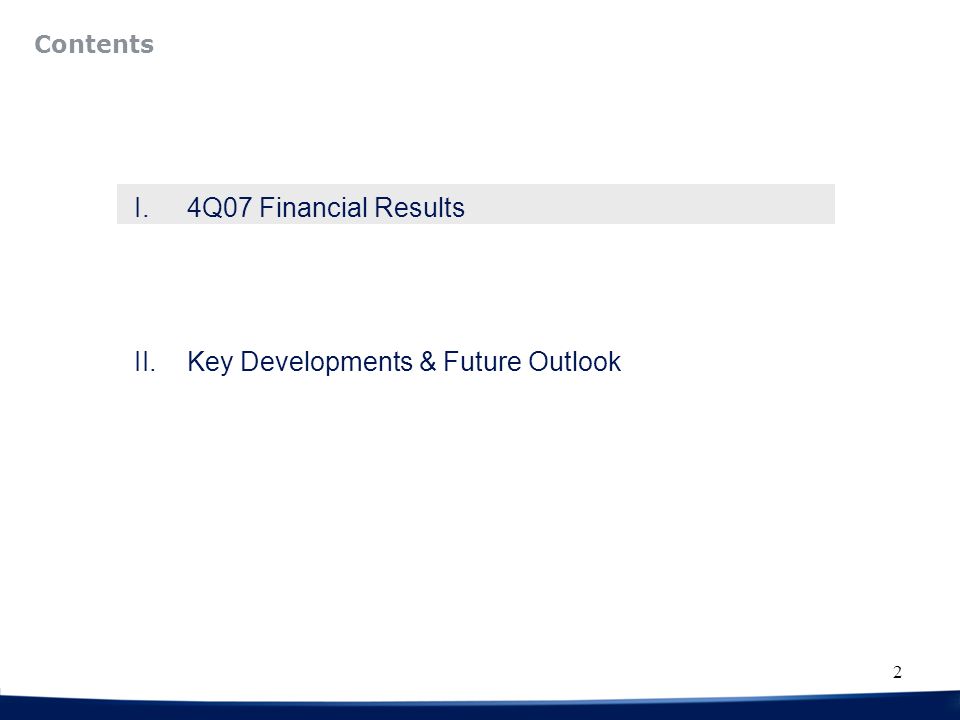 Contents

I. 4Q07 Financial Results

II. Key Developments & Future Outlook

2